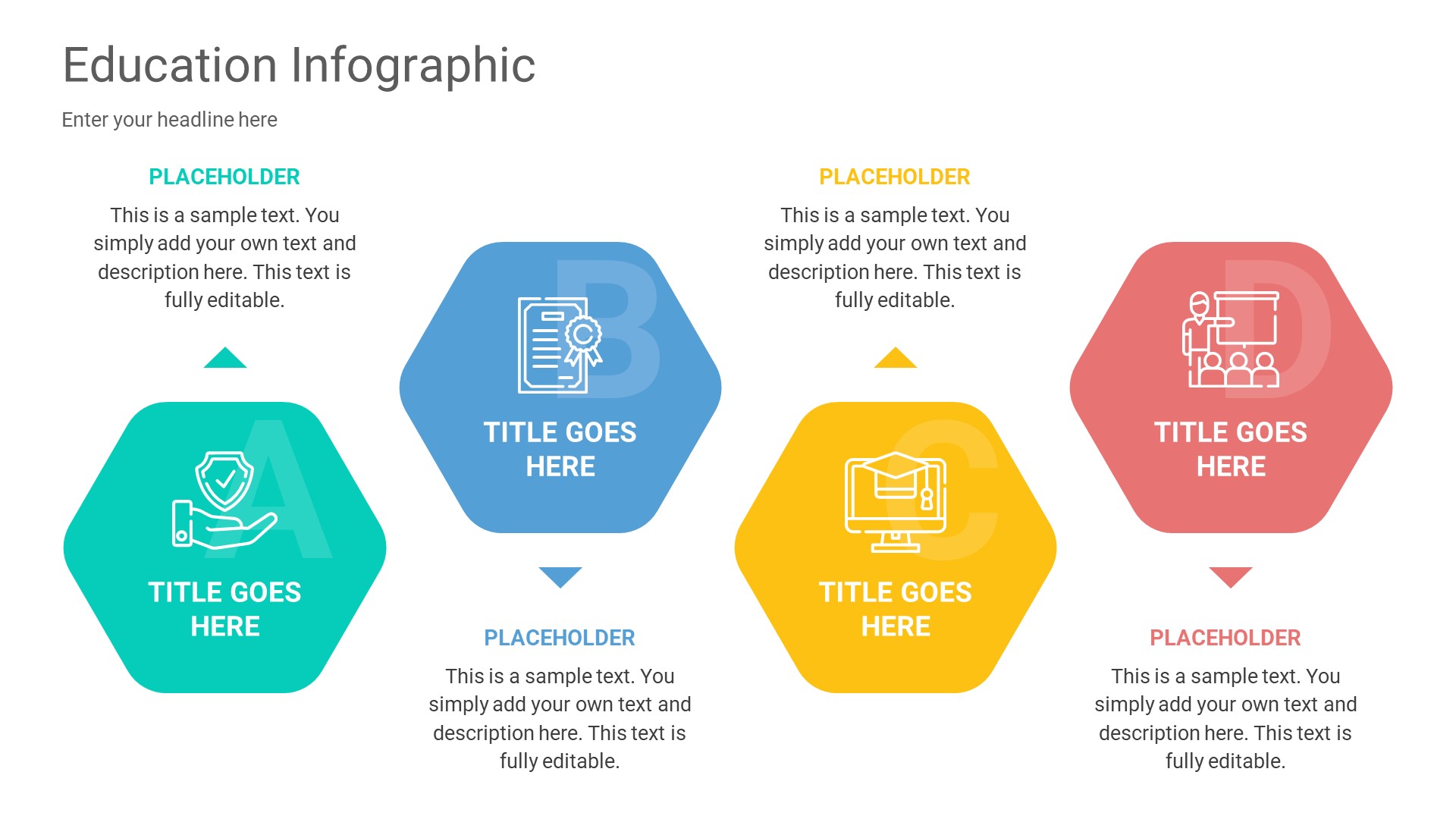 Education Infographic

Enter your headline here

PLACEHOLDER

This is a sample text. You simply add your own text and description here. This text is fully editable.

A

TITLE GOES HERE

B

TITLE GOES HERE

PLACEHOLDER

This is a sample text. You simply add your own text and description here. This text is fully editable.

PLACEHOLDER

This is a sample text. You simply add your own text and description here. This text is fully editable.

C

TITLE GOES HERE

D

TITLE GOES HERE

PLACEHOLDER

This is a sample text. You simply add your own text and description here. This text is fully editable.